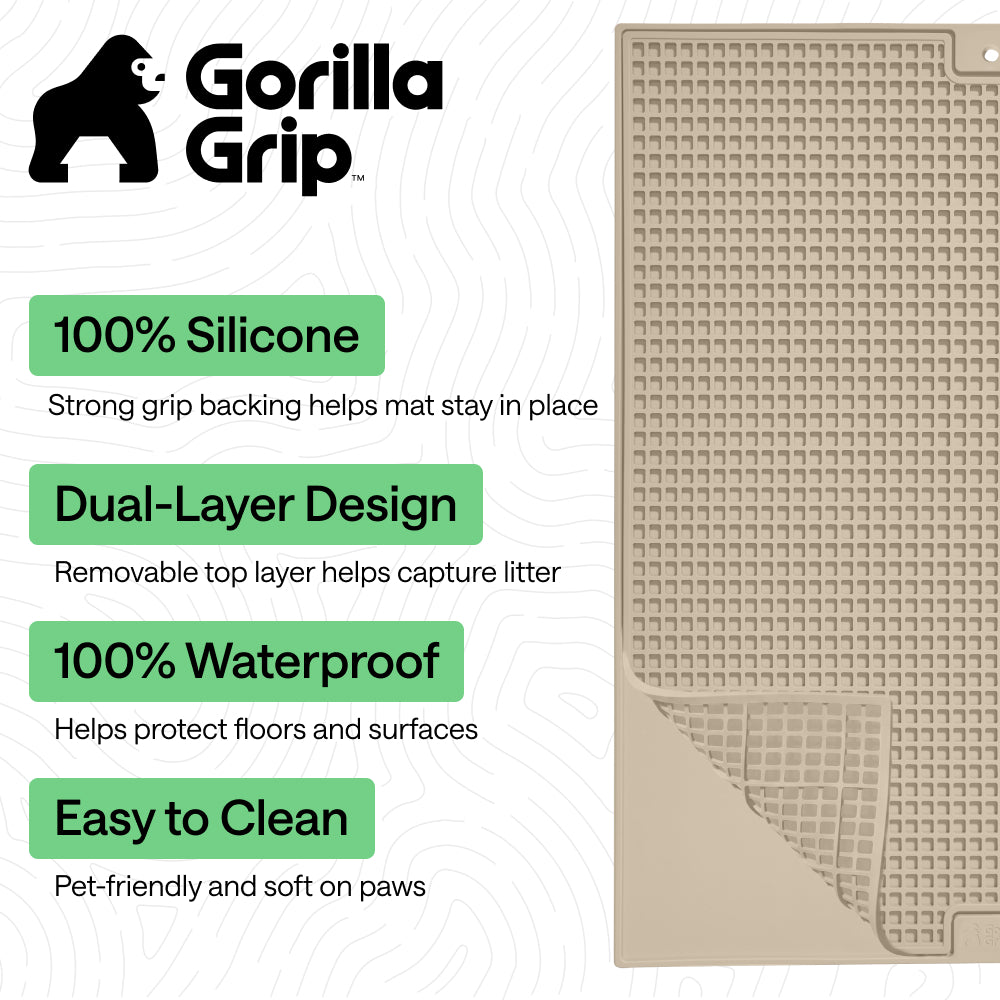 Gorilla Grip™

100% Silicone

Strong grip backing helps mat stay in place

Dual-Layer Design

Removable top layer helps capture litter

100% Waterproof

Helps protect floors and surfaces

Easy to Clean

Pet-friendly and soft on paws